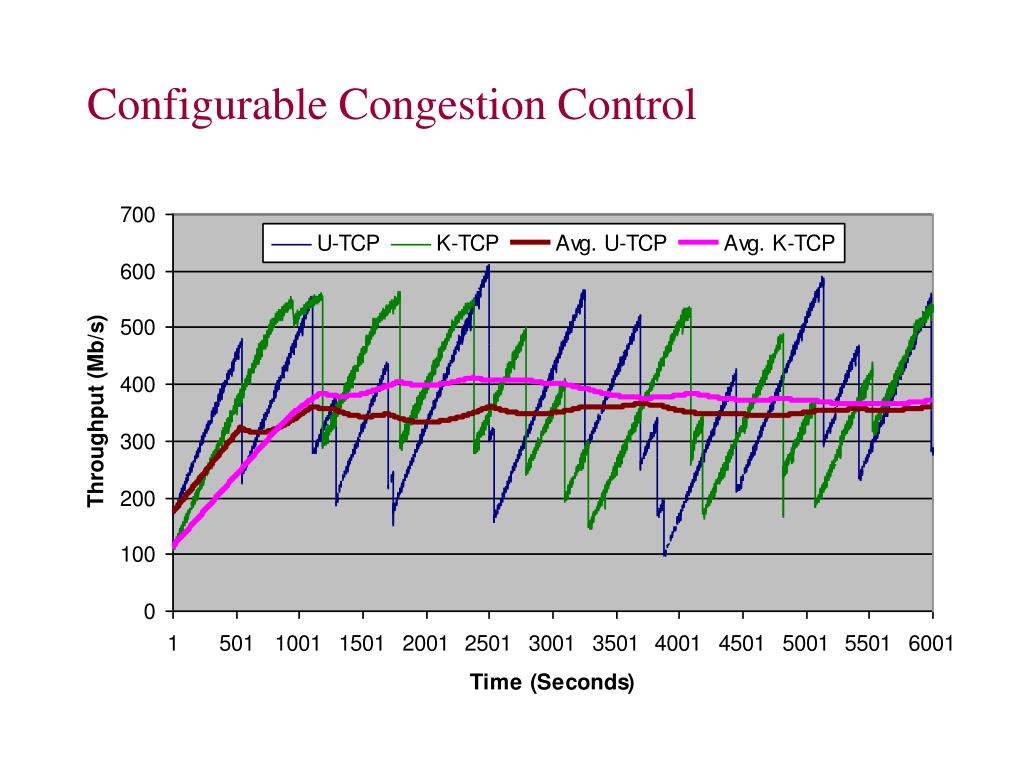 Configurable Congestion Control

U-TCP
K-TCP
Avg. U-TCP
Avg. K-TCP

Throughput (Mb/s)

700
600
500
400
300
200
100
0

1
501
1001
1501
2001
2501
3001
3501
4001
4501
5001
5501
6001

Time (Seconds)